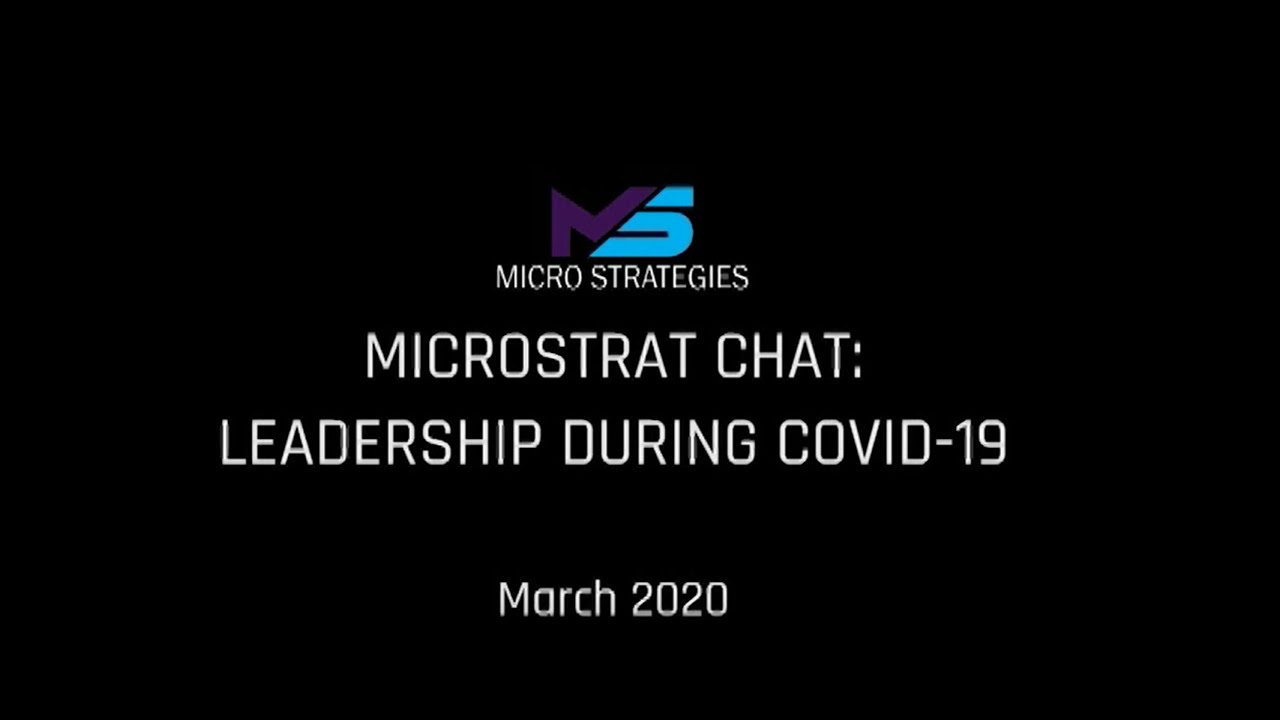 MS
MICRO STRATEGIES

MICROSTRAT CHAT:
LEADERSHIP DURING COVID-19

March 2020